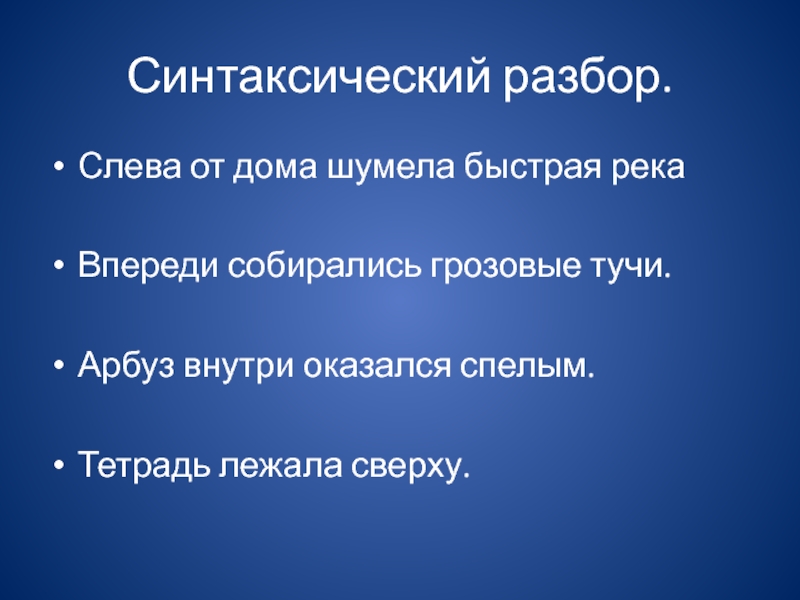 Синтаксический разбор.

• Слева от дома шумела быстрая река

• Впереди собирались грозовые тучи.

• Арбуз внутри оказался спелым.

• Тетрадь лежала сверху.